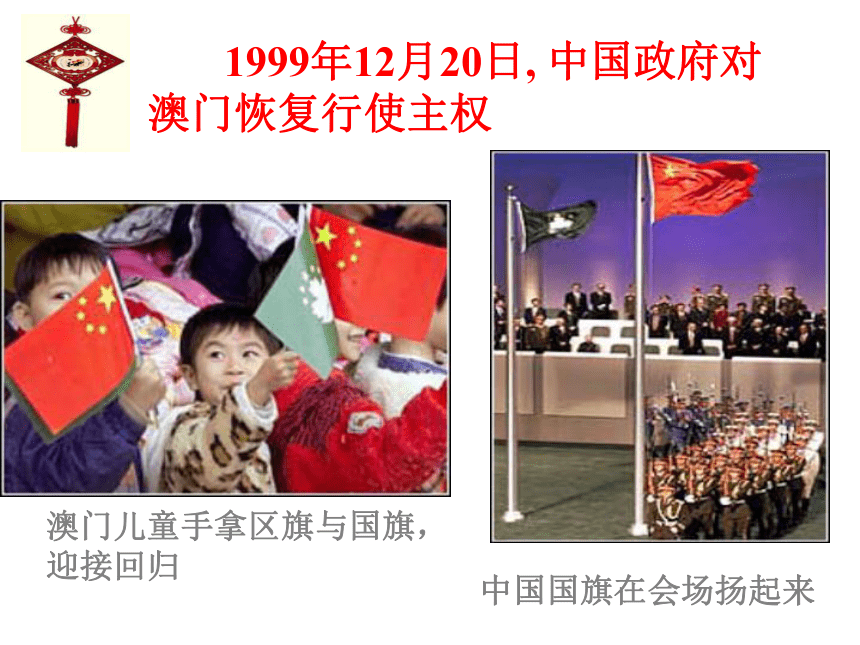 1999年12月20日, 中国政府对澳门恢复行使主权

澳门儿童手拿区旗与国旗，迎接回归

中国国旗在会场扬起来